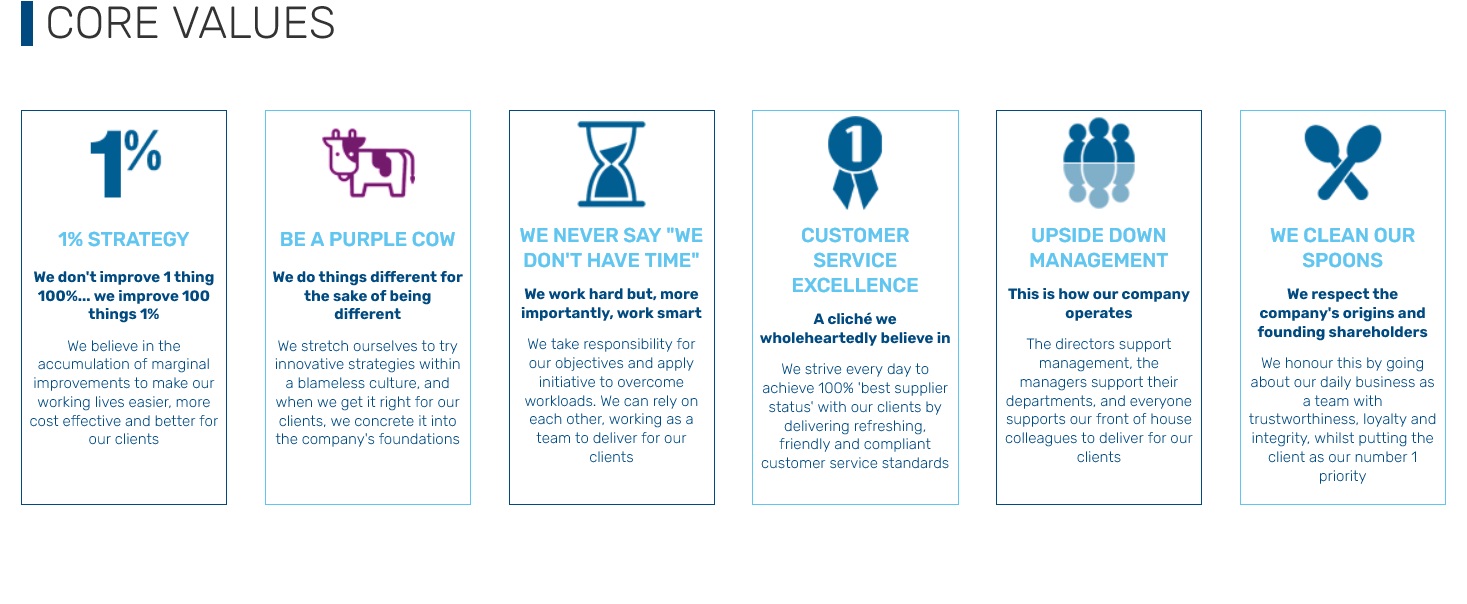 CORE VALUES

1%

1% STRATEGY

We don't improve 1 thing 100%... we improve 100 things 1%

We believe in the accumulation of marginal improvements to make our working lives easier, more cost effective and better for our clients

BE A PURPLE COW

We do things different for the sake of being different

We stretch ourselves to try innovative strategies within a blameless culture, and when we get it right for our clients, we concrete it into the company's foundations

WE NEVER SAY "WE DON'T HAVE TIME"

We work hard but, more importantly, work smart

We take responsibility for our objectives and apply initiative to overcome workloads. We can rely on each other, working as a team to deliver for our clients

1

CUSTOMER SERVICE EXCELLENCE

A cliché we wholeheartedly believe in

We strive every day to achieve 100% 'best supplier status' with our clients by delivering refreshing, friendly and compliant customer service standards

UPSIDE DOWN MANAGEMENT

This is how our company operates

The directors support management, the managers support their departments, and everyone supports our front of house colleagues to deliver for our clients

WE CLEAN OUR SPOONS

We respect the company's origins and founding shareholders

We honour this by going about our daily business as a team with trustworthiness, loyalty and integrity, whilst putting the client as our number 1 priority